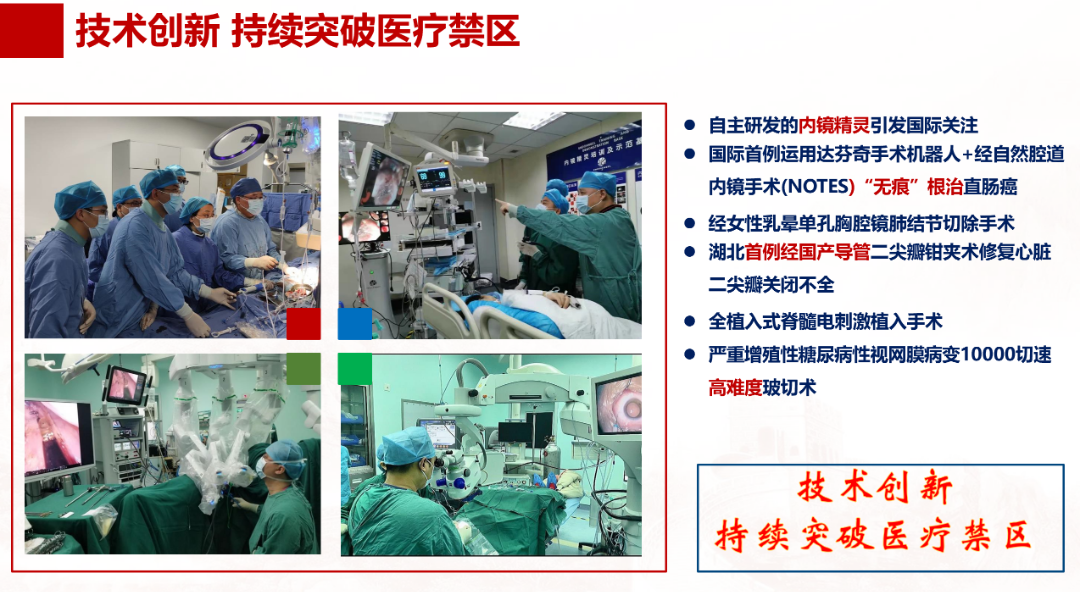 技术创新 持续突破医疗禁区

- 自主研发的内镜精灵引发国际关注
- 国际首例运用达芬奇手术机器人+经自然腔道内镜手术(NOTES)"无痕"根治直肠癌
- 经女性乳晕单孔胸腔镜肺结节切除手术
- 湖北首例经国产导管二尖瓣钳夹术修复心脏二尖瓣关闭不全
- 全植入式脊髓电刺激植入手术
- 严重增殖性糖尿病性视网膜病变10000切速高难度玻切术

技术创新
持续突破医疗禁区